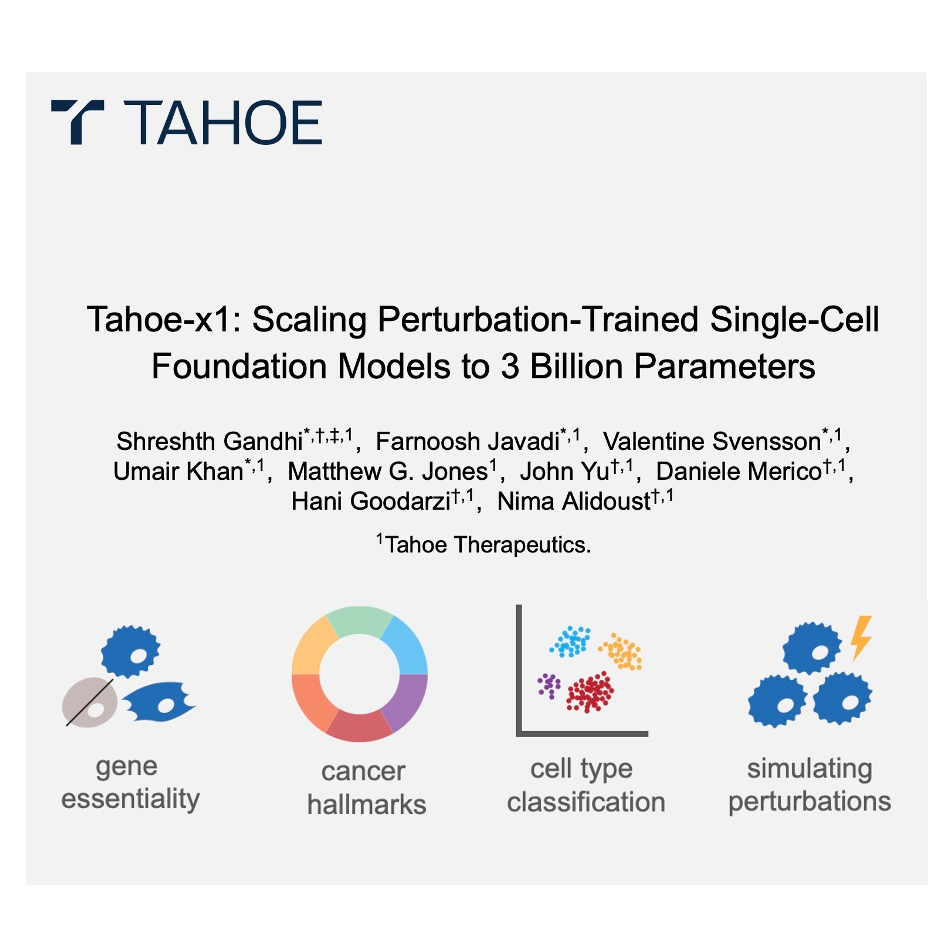 TAHOE

Tahoe-x1: Scaling Perturbation-Trained Single-Cell Foundation Models to 3 Billion Parameters

Shreshth Gandhi$^{*,\dagger,\ddagger,1}$, Farnoosh Javadi$^{*,1}$, Valentine Svensson$^{*,1}$, Umair Khan$^{*,1}$, Matthew G. Jones$^{1}$, John Yu$^{\dagger,1}$, Daniele Merico$^{\dagger,1}$, Hani Goodarzi$^{\dagger,1}$, Nima Alidoust$^{\dagger,1}$

$^{1}$Tahoe Therapeutics.

gene essentiality

cancer hallmarks

cell type classification

simulating perturbations